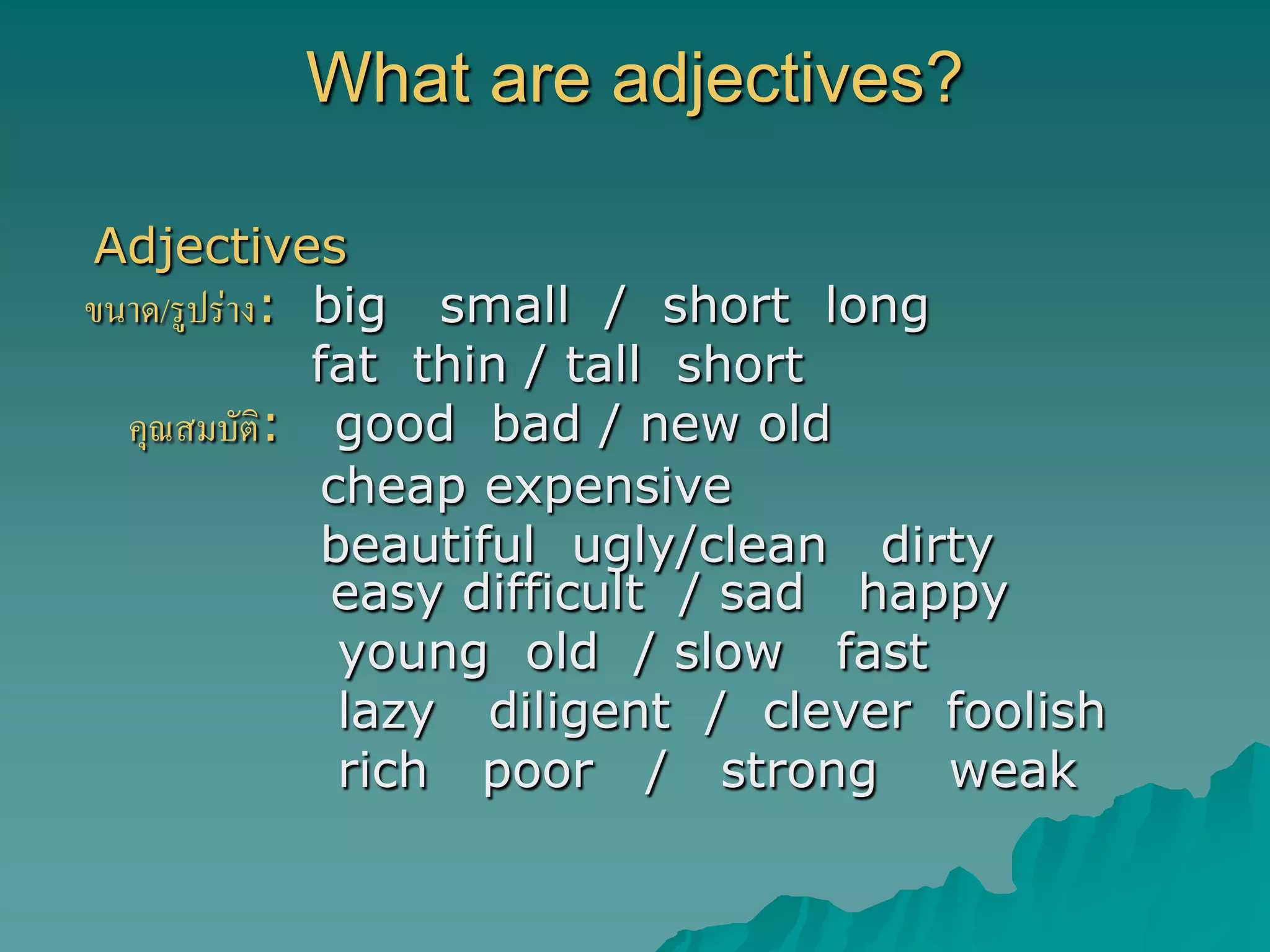 What are adjectives?

Adjectives

ขนาด/รูปร่าง: big small / short long
fat thin / tall short

คุณสมบัติ: good bad / new old
cheap expensive
beautiful ugly/clean dirty
easy difficult / sad happy
young old / slow fast
lazy diligent / clever foolish
rich poor / strong weak